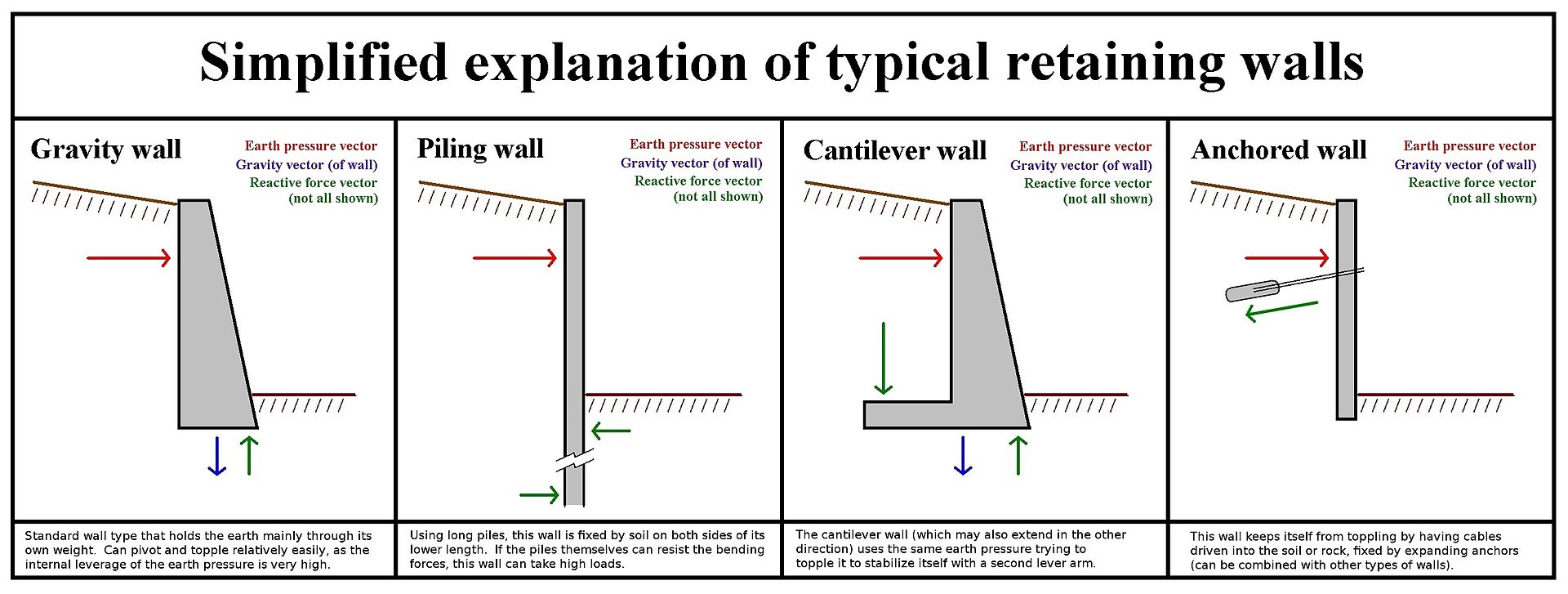 Simplified explanation of typical retaining walls

Gravity wall

Earth pressure vector
Gravity vector (of wall)
Reactive force vector
(not all shown)

Standard wall type that holds the earth mainly through its own weight. Can pivot and topple relatively easily, as the internal leverage of the earth pressure is very high.

Piling wall

Earth pressure vector
Gravity vector (of wall)
Reactive force vector
(not all shown)

Using long piles, this wall is fixed by soil on both sides of its lower length. If the piles themselves can resist the bending forces, this wall can take high loads.

Cantilever wall

Earth pressure vector
Gravity vector (of wall)
Reactive force vector
(not all shown)

The cantilever wall (which may also extend in the other direction) uses the same earth pressure trying to topple it to stabilize itself with a second lever arm.

Anchored wall

Earth pressure vector
Gravity vector (of wall)
Reactive force vector
(not all shown)

This wall keeps itself from toppling by having cables driven into the soil or rock, fixed by expanding anchors (can be combined with other types of walls).